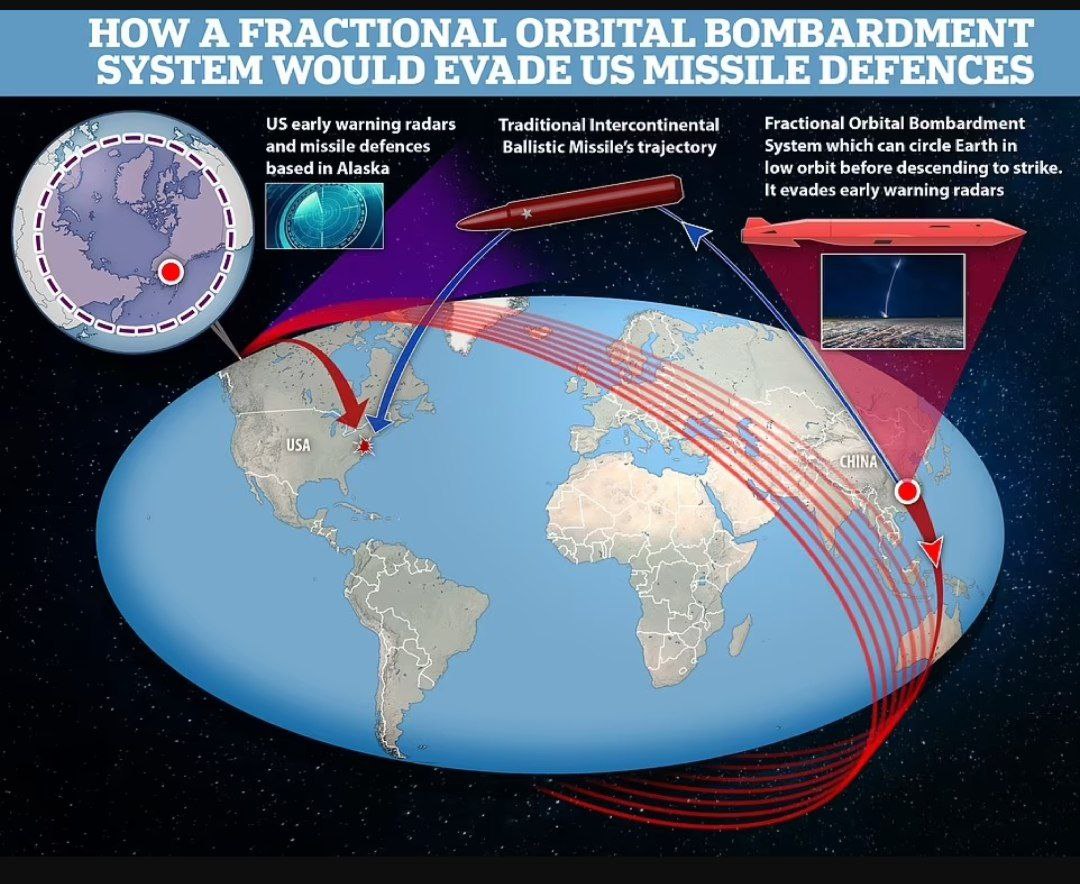 HOW A FRACTIONAL ORBITAL BOMBARDMENT SYSTEM WOULD EVADE US MISSILE DEFENCES

US early warning radars and missile defences based in Alaska

Traditional Intercontinental Ballistic Missile's trajectory

Fractional Orbital Bombardment System which can circle Earth in low orbit before descending to strike. It evades early warning radars

USA

CHINA